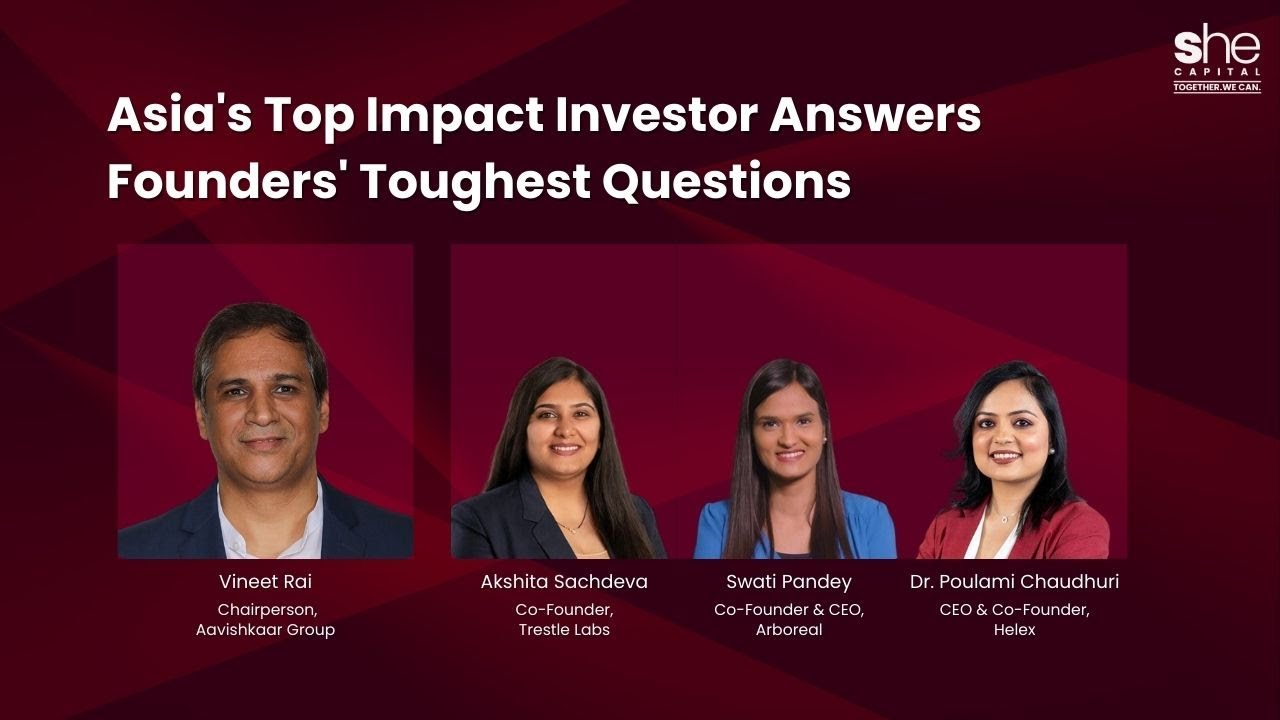 she CAPITAL
TOGETHER.WE CAN.

Asia's Top Impact Investor Answers Founders' Toughest Questions

Vineet Rai
Chairperson, Aavishkaar Group

Akshita Sachdeva
Co-Founder, Trestle Labs

Swati Pandey
Co-Founder & CEO, Arboreal

Dr. Poulami Chaudhuri
CEO & Co-Founder, Helex